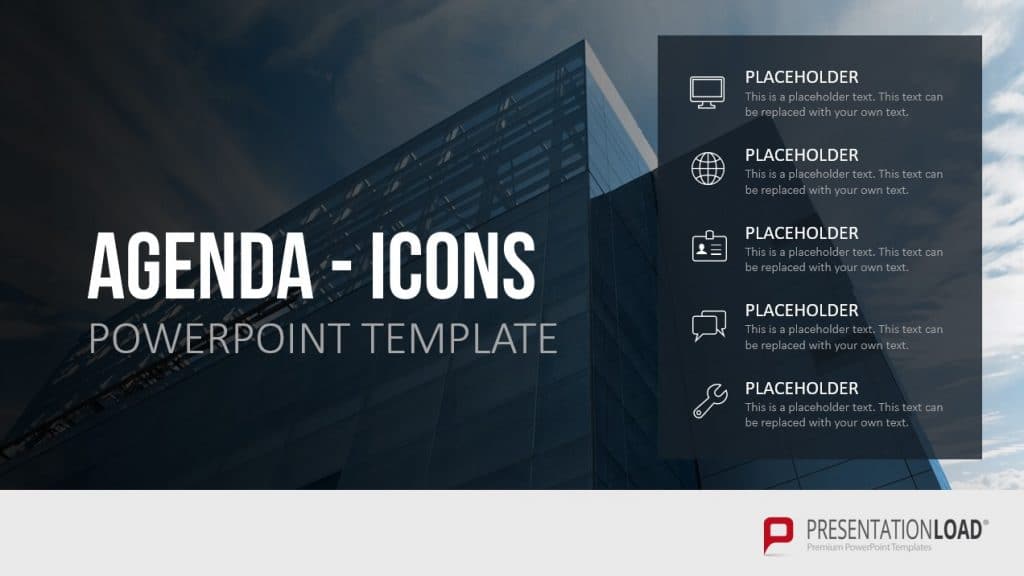 AGENDA - ICONS
POWERPOINT TEMPLATE

PLACEHOLDER
This is a placeholder text. This text can be replaced with your own text.

PLACEHOLDER
This is a placeholder text. This text can be replaced with your own text.

PLACEHOLDER
This is a placeholder text. This text can be replaced with your own text.

PLACEHOLDER
This is a placeholder text. This text can be replaced with your own text.

PLACEHOLDER
This is a placeholder text. This text can be replaced with your own text.

PRESENTATIONLOAD®
Premium PowerPoint Templates